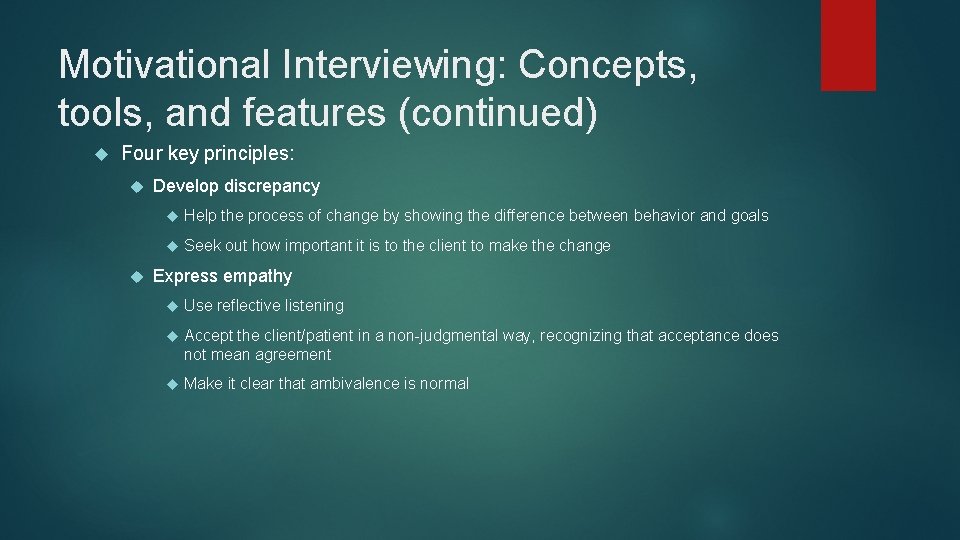 Motivational Interviewing: Concepts, tools, and features (continued)

Four key principles:

Develop discrepancy

Help the process of change by showing the difference between behavior and goals

Seek out how important it is to the client to make the change

Express empathy

Use reflective listening

Accept the client/patient in a non-judgmental way, recognizing that acceptance does not mean agreement

Make it clear that ambivalence is normal